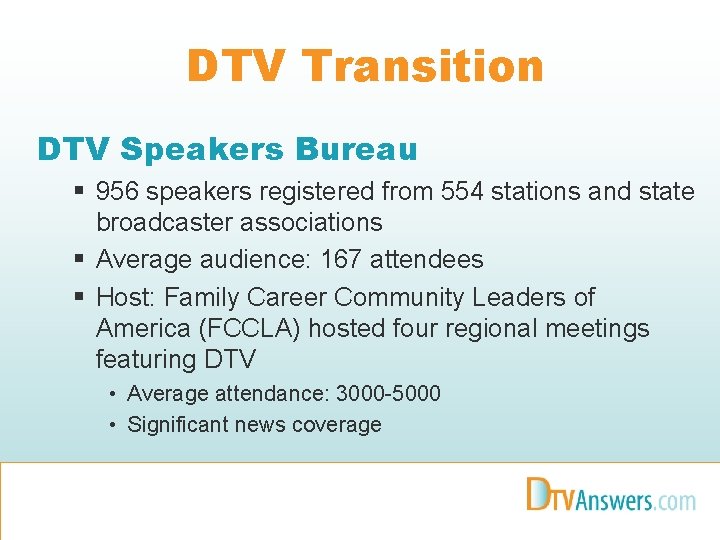 DTV Transition

DTV Speakers Bureau

▪ 956 speakers registered from 554 stations and state broadcaster associations
▪ Average audience: 167 attendees
▪ Host: Family Career Community Leaders of America (FCCLA) hosted four regional meetings featuring DTV
  • Average attendance: 3000-5000
  • Significant news coverage

DTVAnswers.com